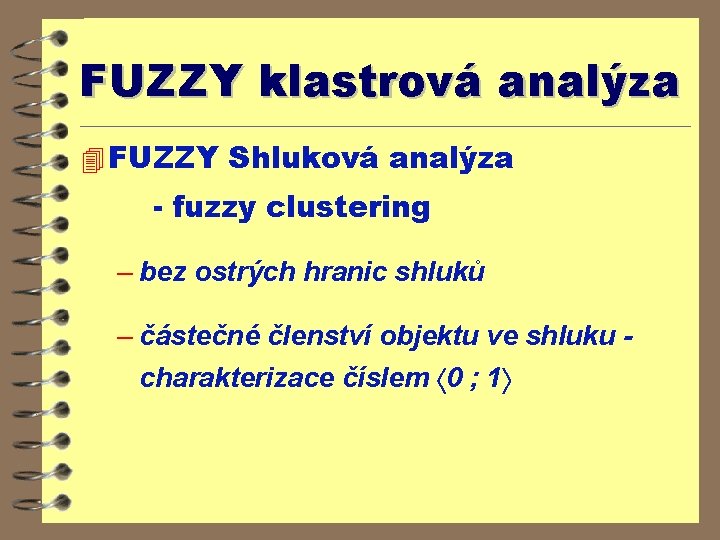 FUZZY klastrová analýza

FUZZY Shluková analýza

- fuzzy clustering

– bez ostrých hranic shluků

– částečné členství objektu ve shluku - charakterizace číslem $\langle 0 ; 1 \rangle$